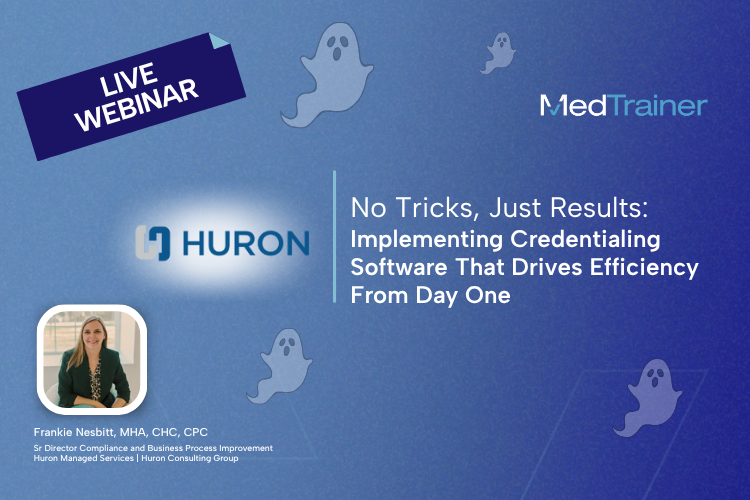 LIVE WEBINAR

MedTrainer

HURON

No Tricks, Just Results:
Implementing Credentialing Software That Drives Efficiency From Day One

Frankie Nesbitt, MHA, CHC, CPC
Sr Director Compliance and Business Process Improvement
Huron Managed Services | Huron Consulting Group